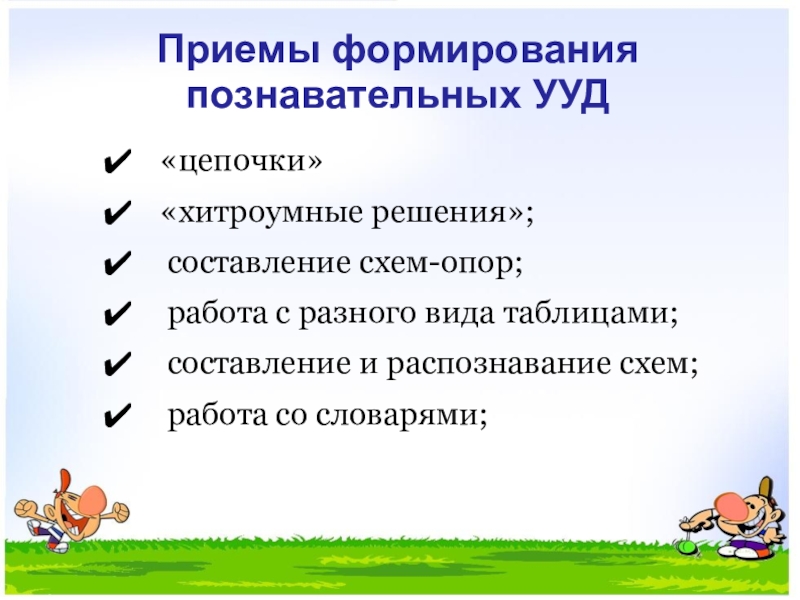 Приемы формирования познавательных УУД

✔ «цепочки»
✔ «хитроумные решения»;
✔ составление схем-опор;
✔ работа с разного вида таблицами;
✔ составление и распознавание схем;
✔ работа со словарями;